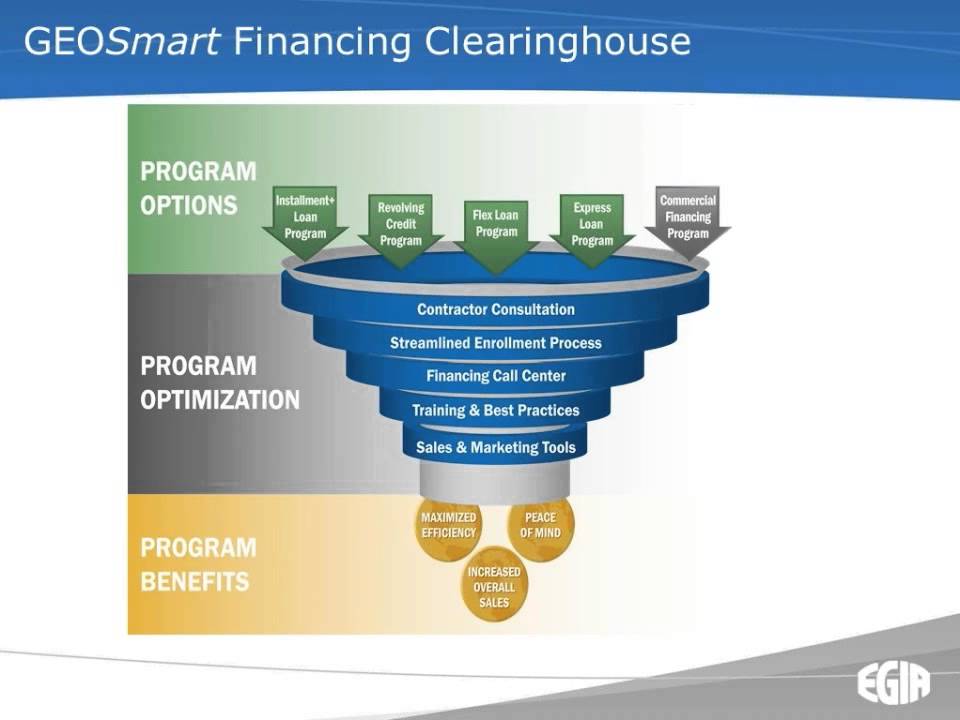 GEOSmart Financing Clearinghouse

PROGRAM OPTIONS

Installment+ Loan Program

Revolving Credit Program

Flex Loan Program

Express Loan Program

Commercial Financing Program

PROGRAM OPTIMIZATION

Contractor Consultation

Streamlined Enrollment Process

Financing Call Center

Training & Best Practices

Sales & Marketing Tools

PROGRAM BENEFITS

MAXIMIZED EFFICIENCY

PEACE OF MIND

INCREASED OVERALL SALES

EGIA